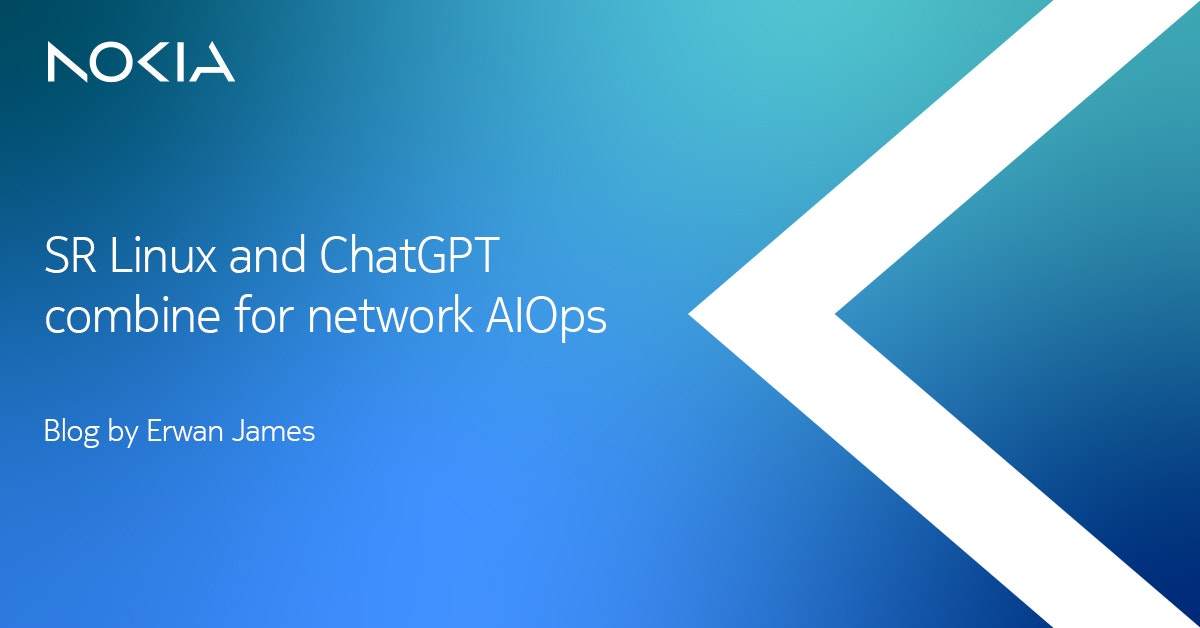 NOKIA

SR Linux and ChatGPT combine for network AIOps

Blog by Erwan James